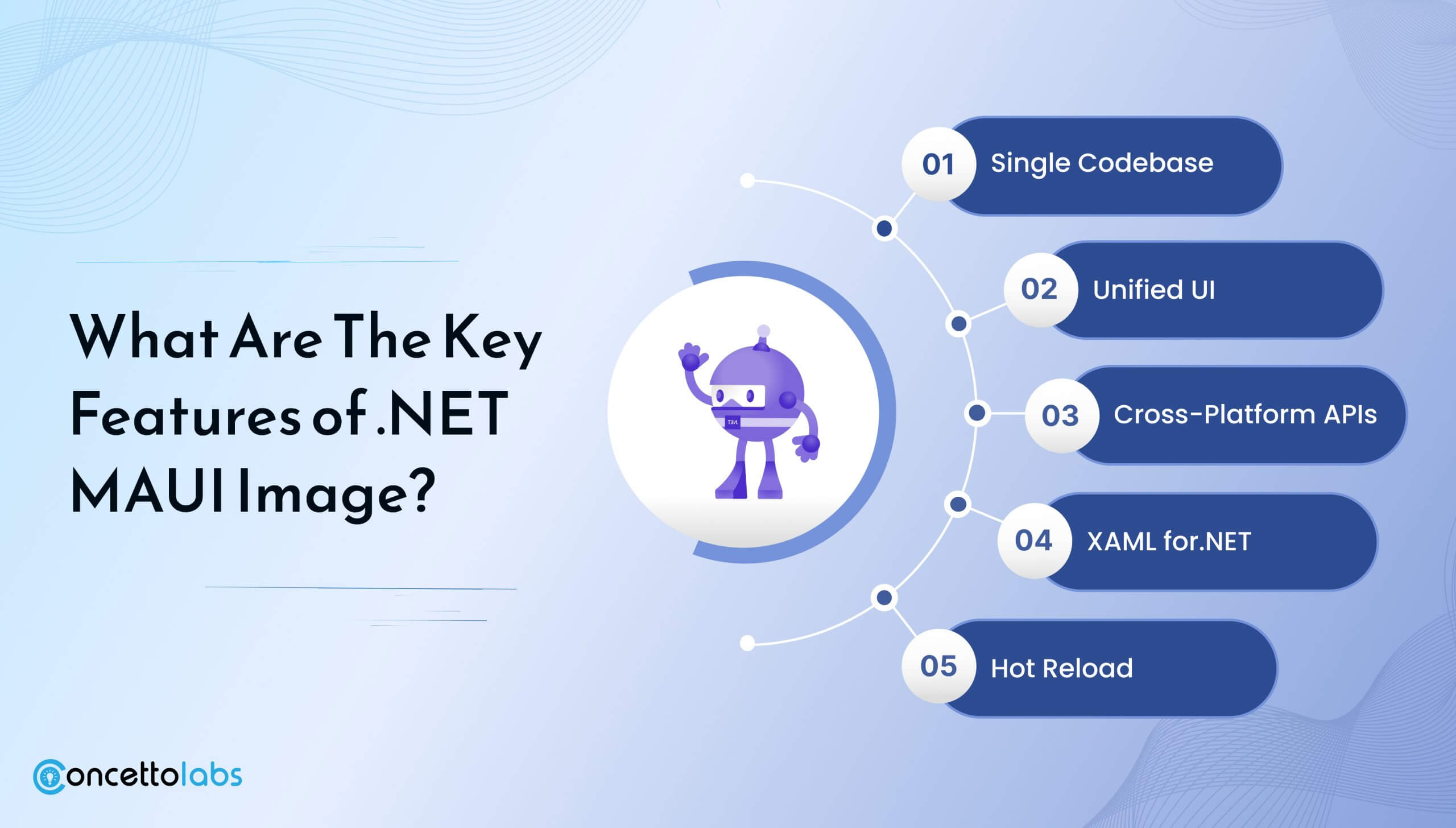 What Are The Key Features of .NET MAUI Image?

01 Single Codebase

02 Unified UI

03 Cross-Platform APIs

04 XAML for.NET

05 Hot Reload

Concettolabs